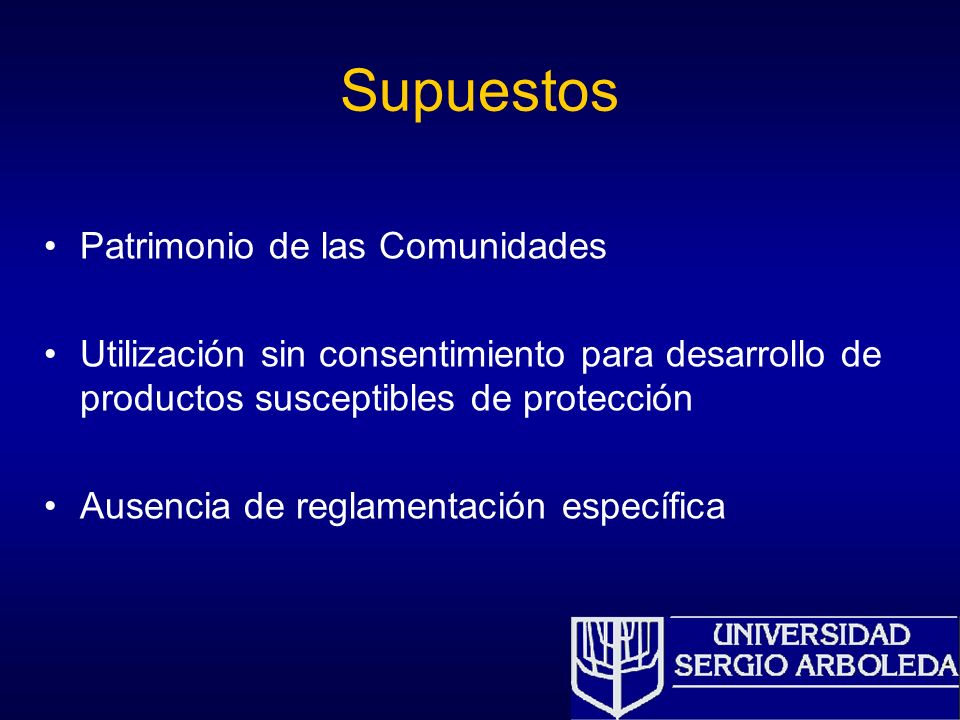 Supuestos

• Patrimonio de las Comunidades

• Utilización sin consentimiento para desarrollo de productos susceptibles de protección

• Ausencia de reglamentación específica

UNIVERSIDAD
SERGIO ARBOLEDA